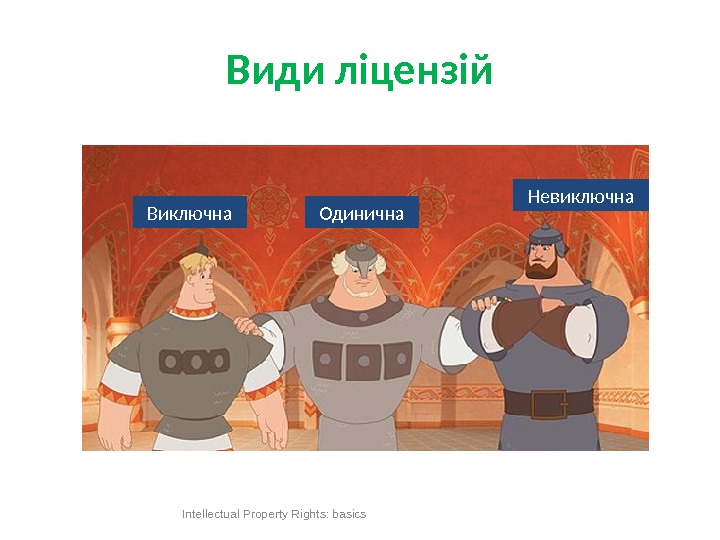 Види ліцензій

Виключна

Одинична

Невиключна

Intellectual Property Rights: basics